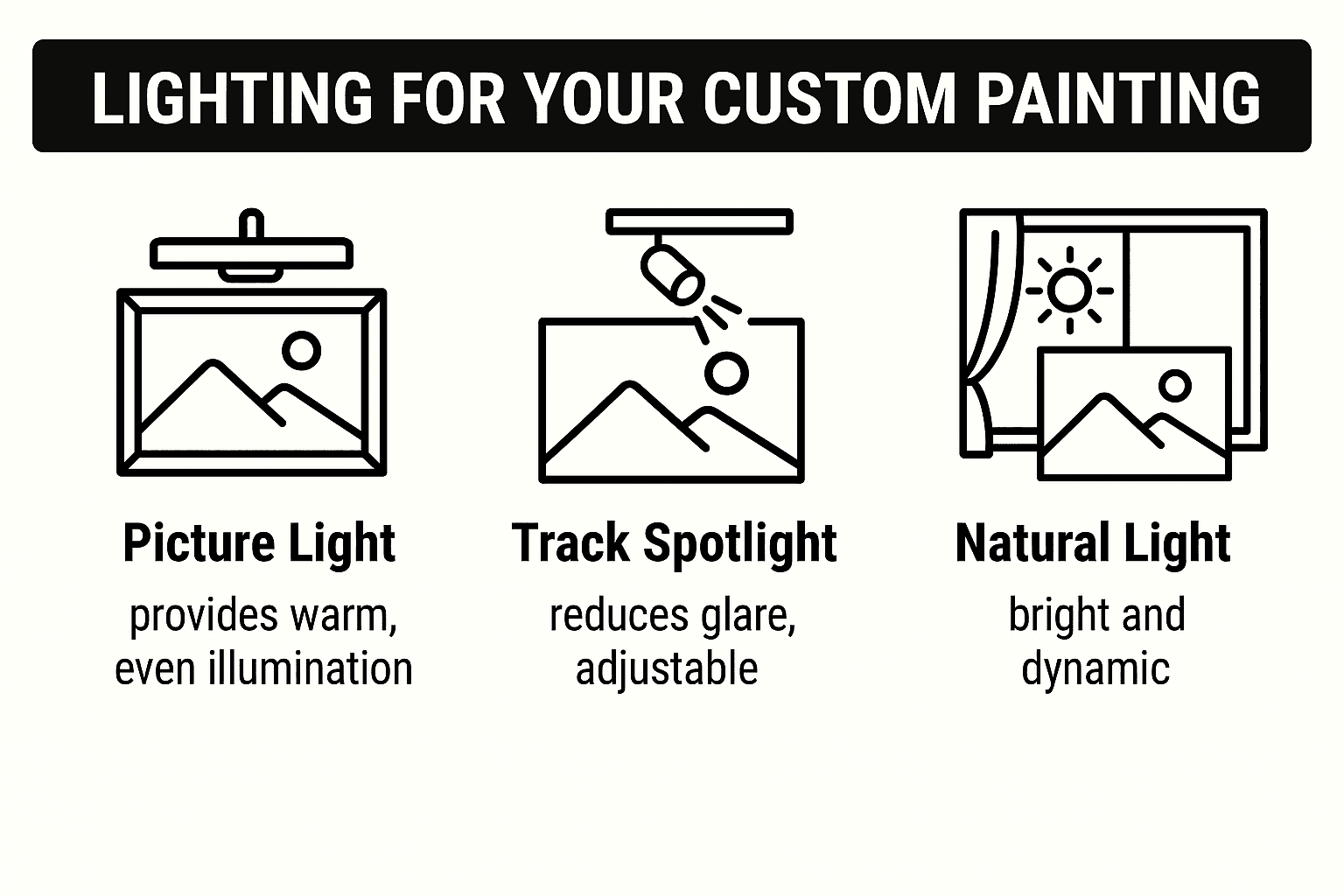 LIGHTING FOR YOUR CUSTOM PAINTING

Picture Light
provides warm, even illumination

Track Spotlight
reduces glare, adjustable

Natural Light
bright and dynamic